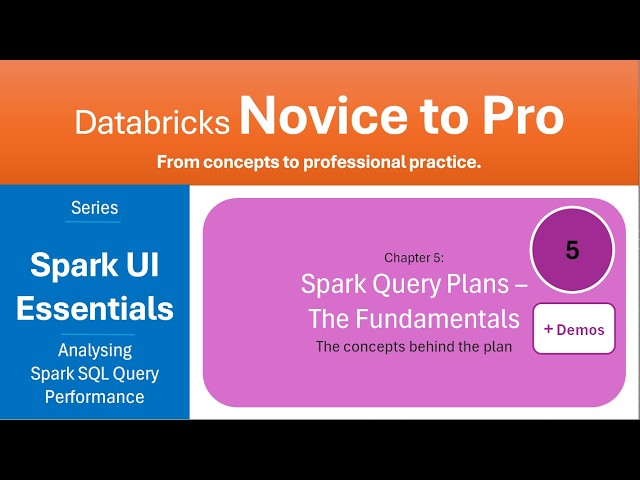 Databricks Novice to Pro

From concepts to professional practice.

Series

Spark UI Essentials

Analysing Spark SQL Query Performance

Chapter 5:

Spark Query Plans – The Fundamentals

The concepts behind the plan

5

+ Demos